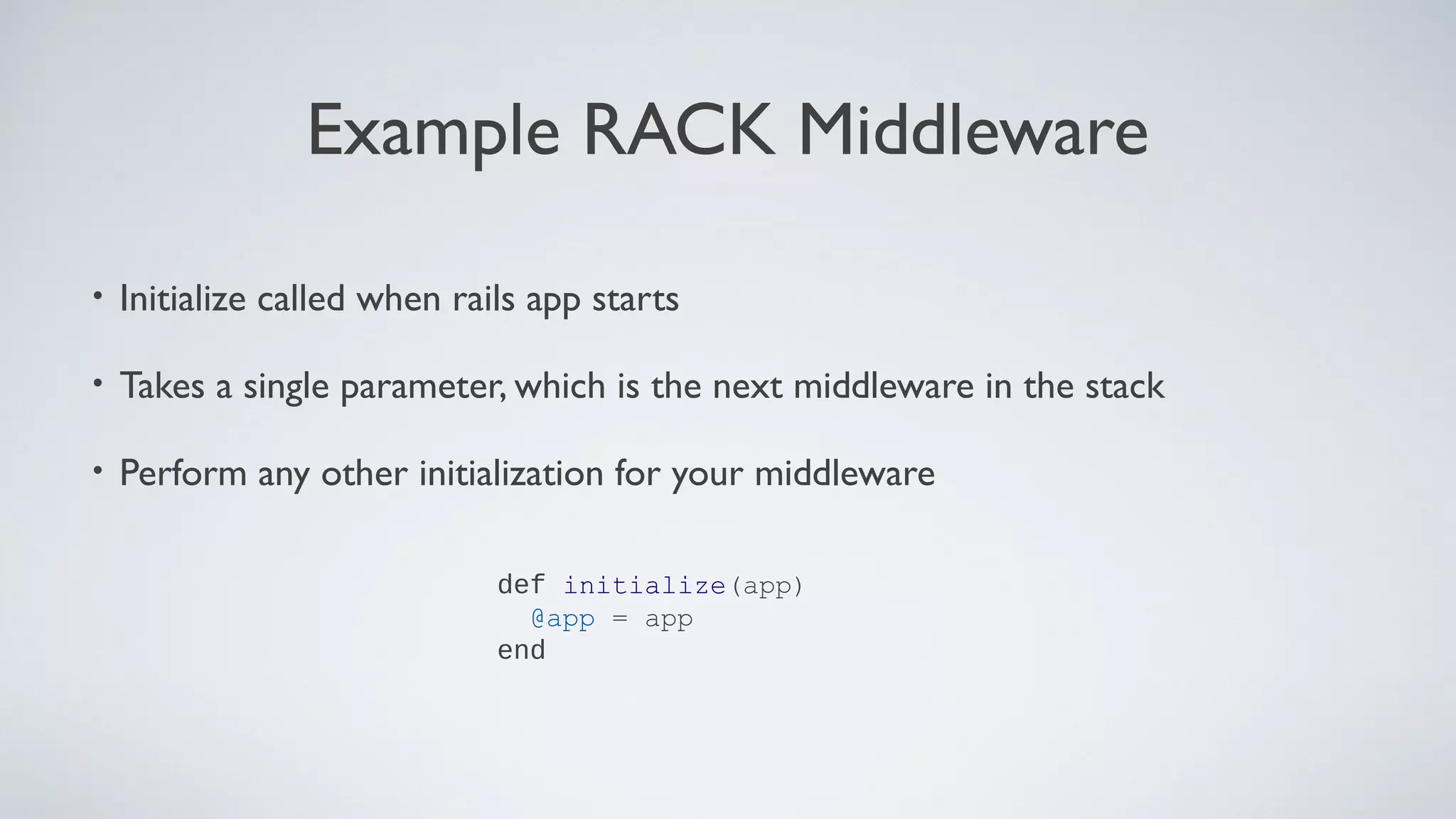 Example RACK Middleware

• Initialize called when rails app starts

• Takes a single parameter, which is the next middleware in the stack

• Perform any other initialization for your middleware

def initialize(app)
  @app = app
end